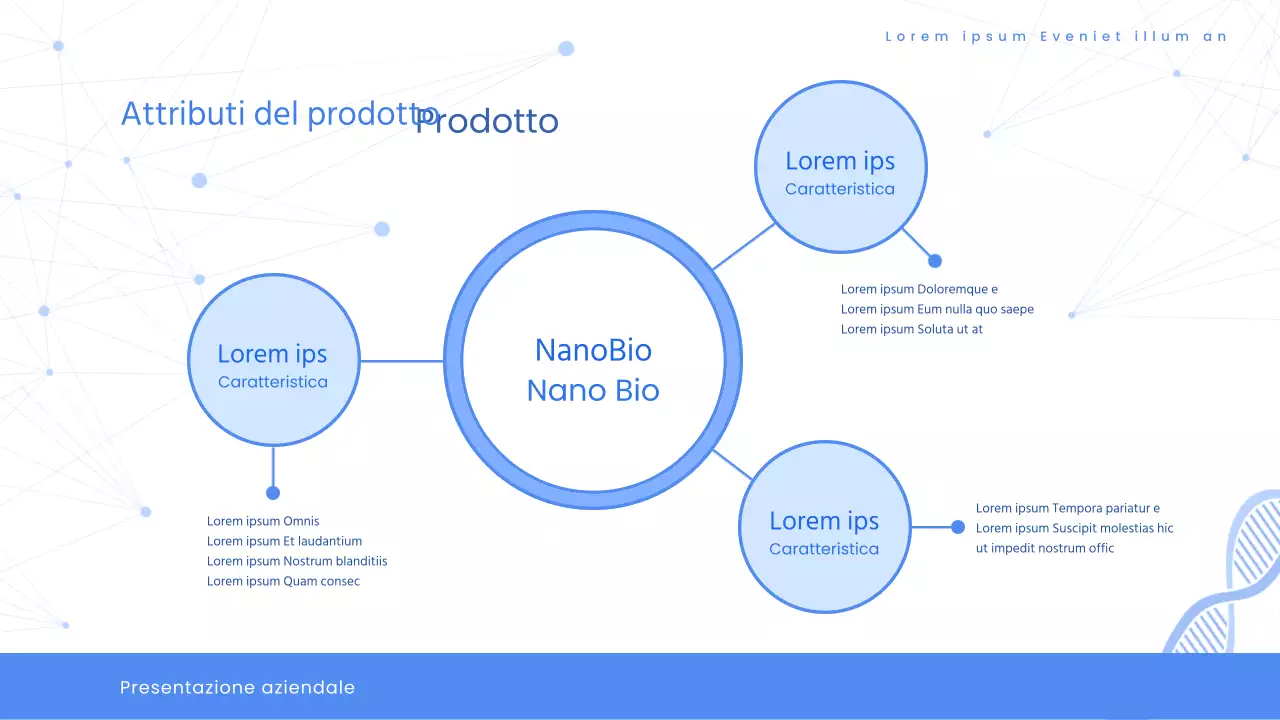 Lorem ipsum Eveniet illum an

Attributi del prodotto Prodotto

Lorem ips
Caratteristica

Lorem ipsum Doloremque e
Lorem ipsum Eum nulla quo saepe
Lorem ipsum Soluta ut at

Lorem ips
Caratteristica

NanoBio
Nano Bio

Lorem ipsum Omnis
Lorem ipsum Et laudantium
Lorem ipsum Nostrum blanditiis
Lorem ipsum Quam consec

Lorem ips
Caratteristica

Lorem ipsum Tempora pariatur e
Lorem ipsum Suscipit molestias hic
ut impedit nostrum offic

Presentazione aziendale